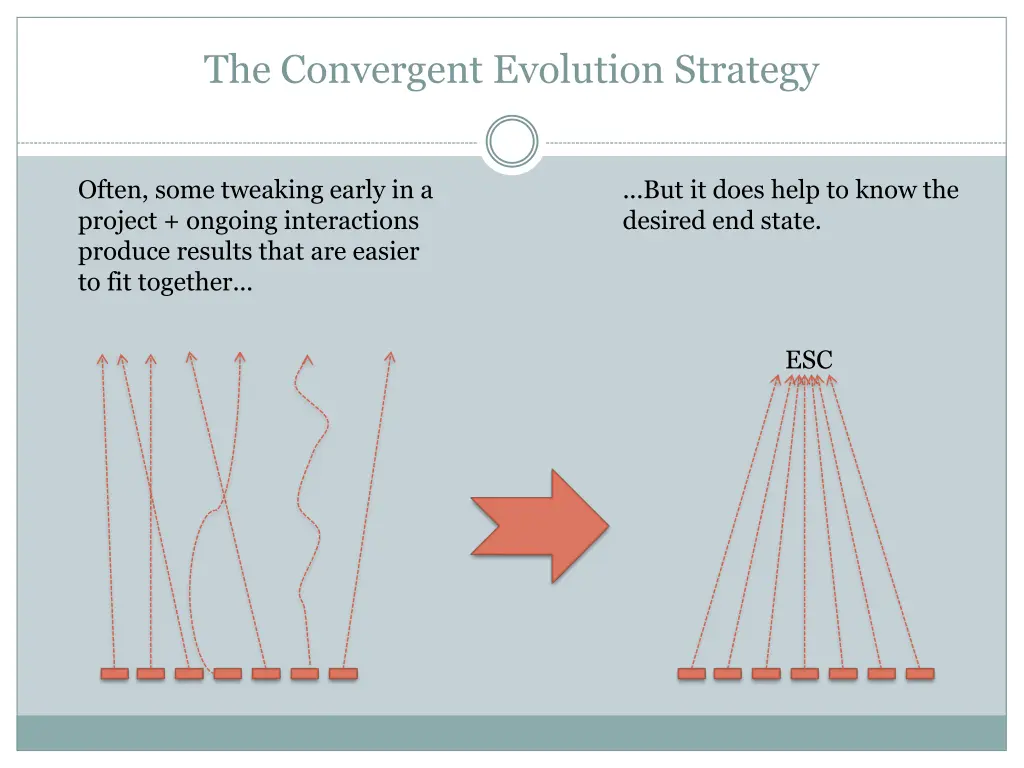 The Convergent Evolution Strategy

Often, some tweaking early in a project + ongoing interactions produce results that are easier to fit together…

…But it does help to know the desired end state.

ESC